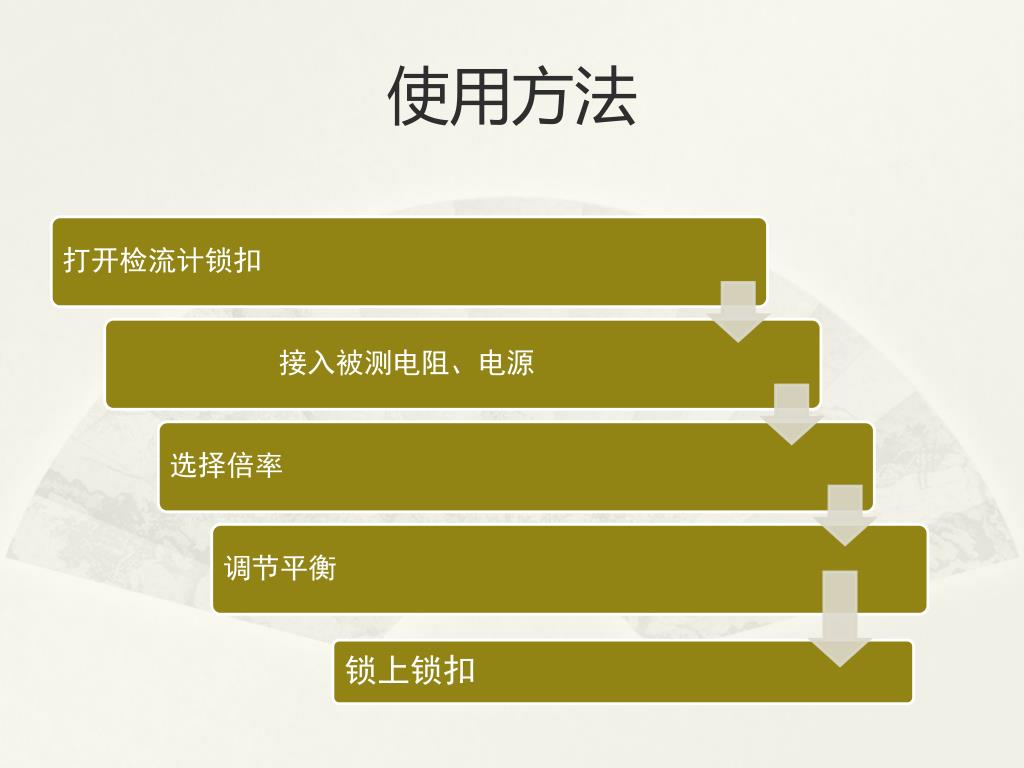 使用方法

打开检流计锁扣

接入被测电阻、电源

选择倍率

调节平衡

锁上锁扣